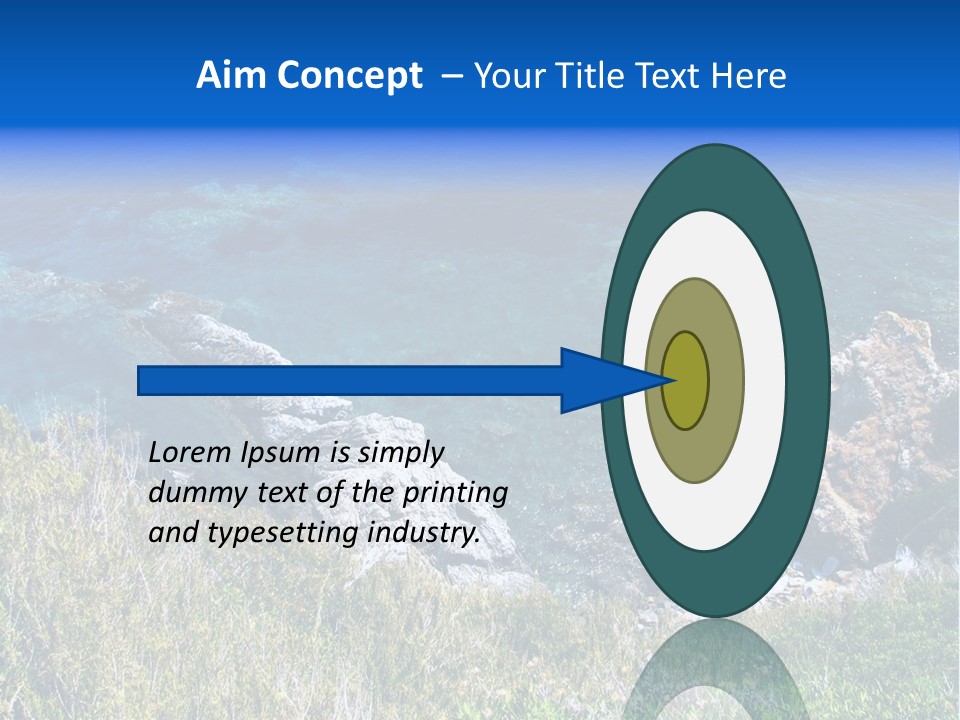 Aim Concept – Your Title Text Here

Lorem Ipsum is simply dummy text of the printing and typesetting industry.